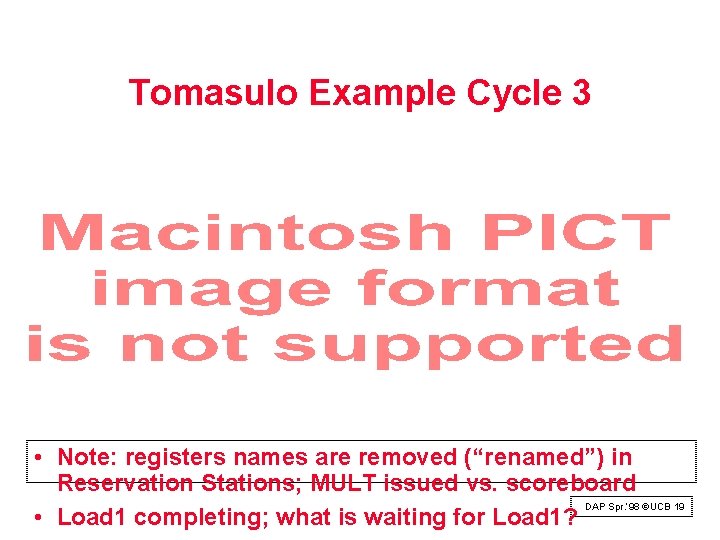 Tomasulo Example Cycle 3

Macintosh PICT image format is not supported

• Note: registers names are removed (“renamed”) in Reservation Stations; MULT issued vs. scoreboard

• Load1 completing; what is waiting for Load1?

DAP Spr.'98 ©UCB 19